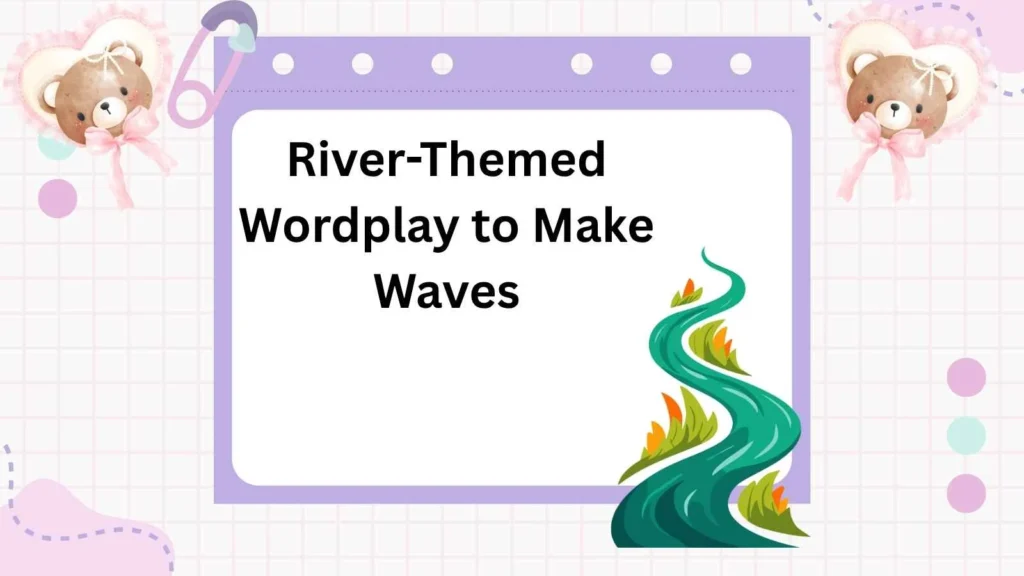 River-Themed Wordplay to Make Waves